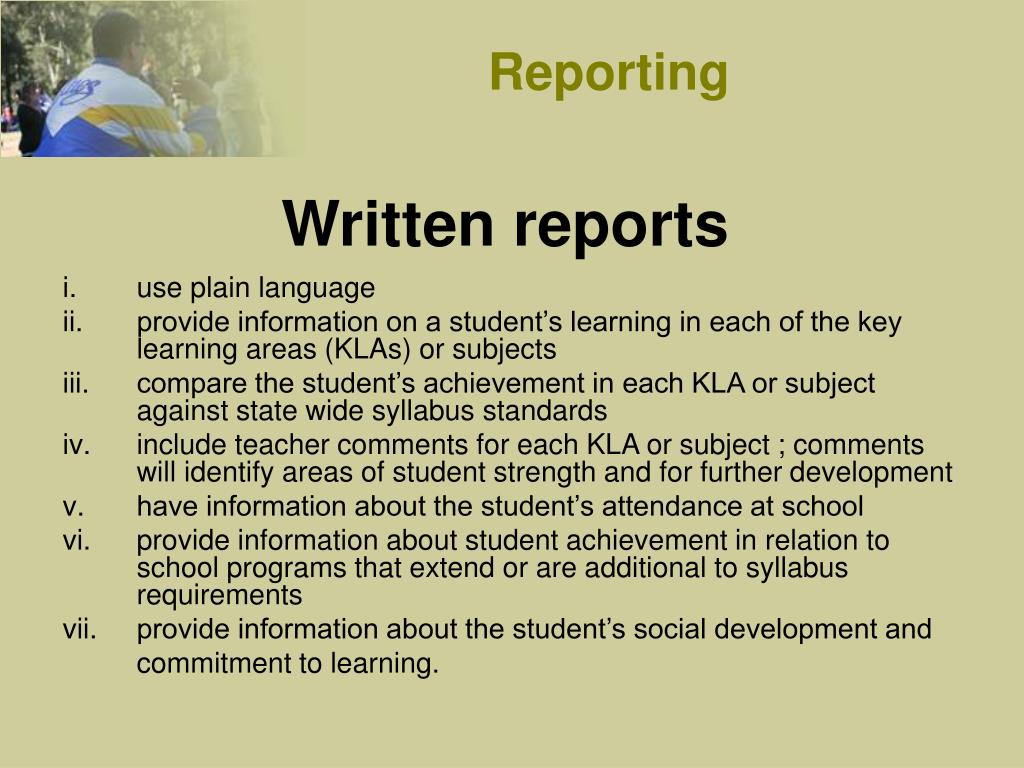 Reporting

Written reports

i. use plain language
ii. provide information on a student’s learning in each of the key learning areas (KLAs) or subjects
iii. compare the student’s achievement in each KLA or subject against state wide syllabus standards
iv. include teacher comments for each KLA or subject ; comments will identify areas of student strength and for further development
v. have information about the student’s attendance at school
vi. provide information about student achievement in relation to school programs that extend or are additional to syllabus requirements
vii. provide information about the student’s social development and commitment to learning.